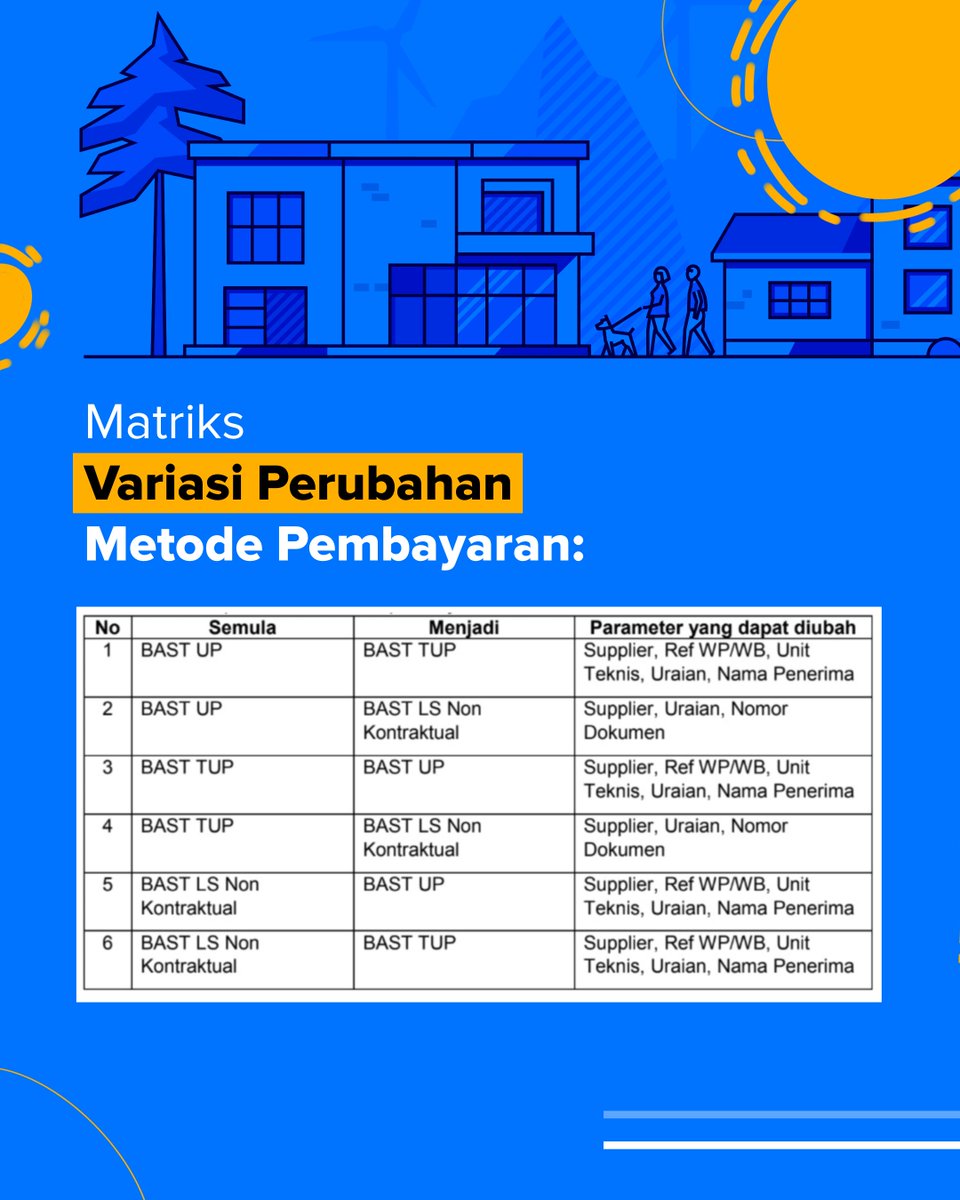 Matriks
Variasi Perubahan
Metode Pembayaran:

| No | Semula | Menjadi | Parameter yang dapat diubah |
|---|---|---|---|
| 1 | BAST UP | BAST TUP | Supplier, Ref WP/WB, Unit Teknis, Uraian, Nama Penerima |
| 2 | BAST UP | BAST LS Non Kontraktual | Supplier, Uraian, Nomor Dokumen |
| 3 | BAST TUP | BAST UP | Supplier, Ref WP/WB, Unit Teknis, Uraian, Nama Penerima |
| 4 | BAST TUP | BAST LS Non Kontraktual | Supplier, Uraian, Nomor Dokumen |
| 5 | BAST LS Non Kontraktual | BAST UP | Supplier, Ref WP/WB, Unit Teknis, Uraian, Nama Penerima |
| 6 | BAST LS Non Kontraktual | BAST TUP | Supplier, Ref WP/WB, Unit Teknis, Uraian, Nama Penerima |